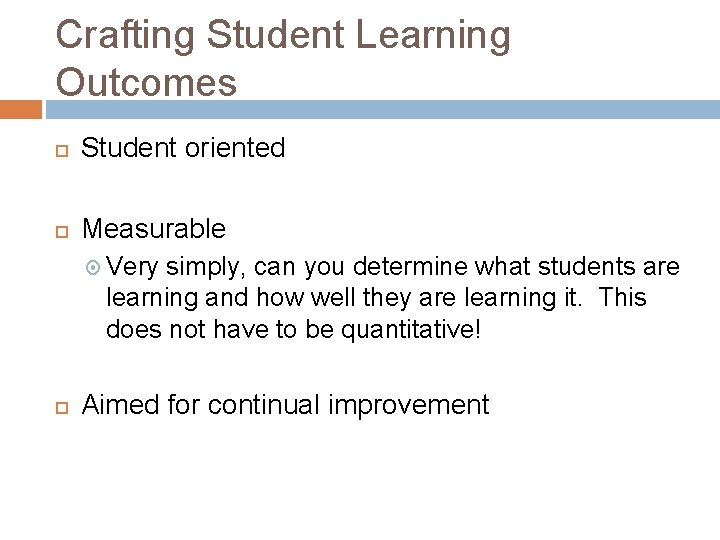 Crafting Student Learning Outcomes

Student oriented

Measurable

Very simply, can you determine what students are learning and how well they are learning it. This does not have to be quantitative!

Aimed for continual improvement